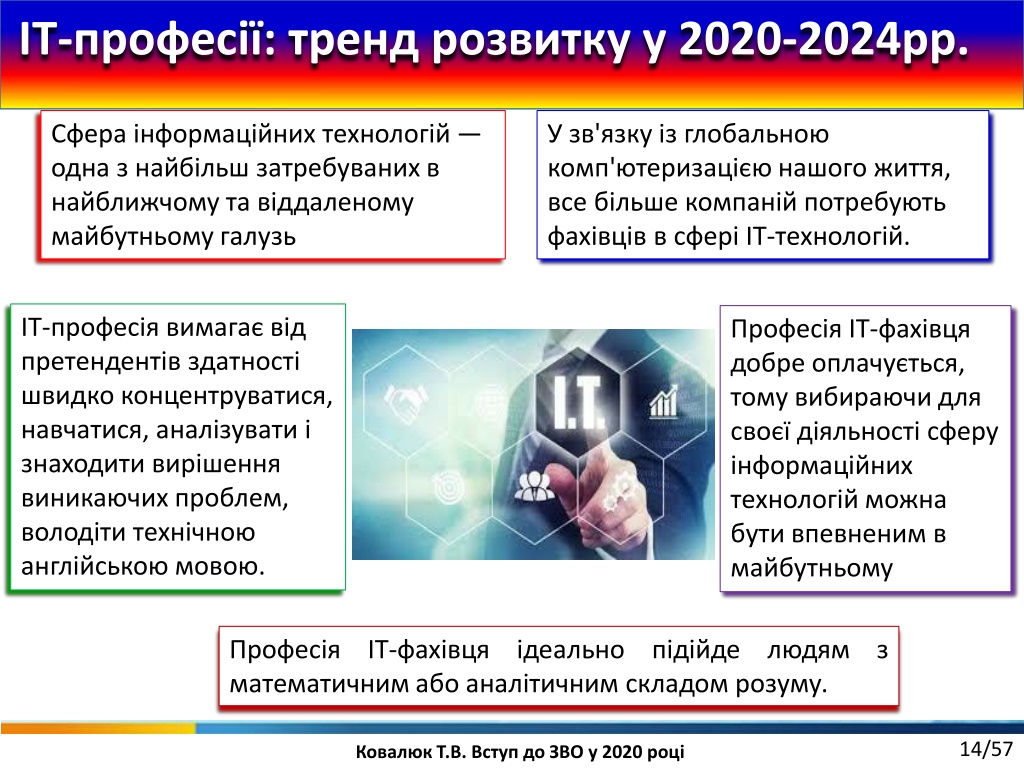 ІТ-професії: тренд розвитку у 2020-2024рр.

Сфера інформаційних технологій — одна з найбільш затребуваних в найближчому та віддаленому майбутньому галузь

У зв'язку із глобальною комп'ютеризацією нашого життя, все більше компаній потребують фахівців в сфері ІТ-технологій.

ІТ-професія вимагає від претендентів здатності швидко концентруватися, навчатися, аналізувати і знаходити вирішення виникаючих проблем, володіти технічною англійською мовою.

I.T.

Професія ІТ-фахівця добре оплачується, тому вибираючи для своєї діяльності сферу інформаційних технологій можна бути впевненим в майбутньому

Професія ІТ-фахівця ідеально підійде людям з математичним або аналітичним складом розуму.

Ковалюк Т.В. Вступ до ЗВО у 2020 році

14/57